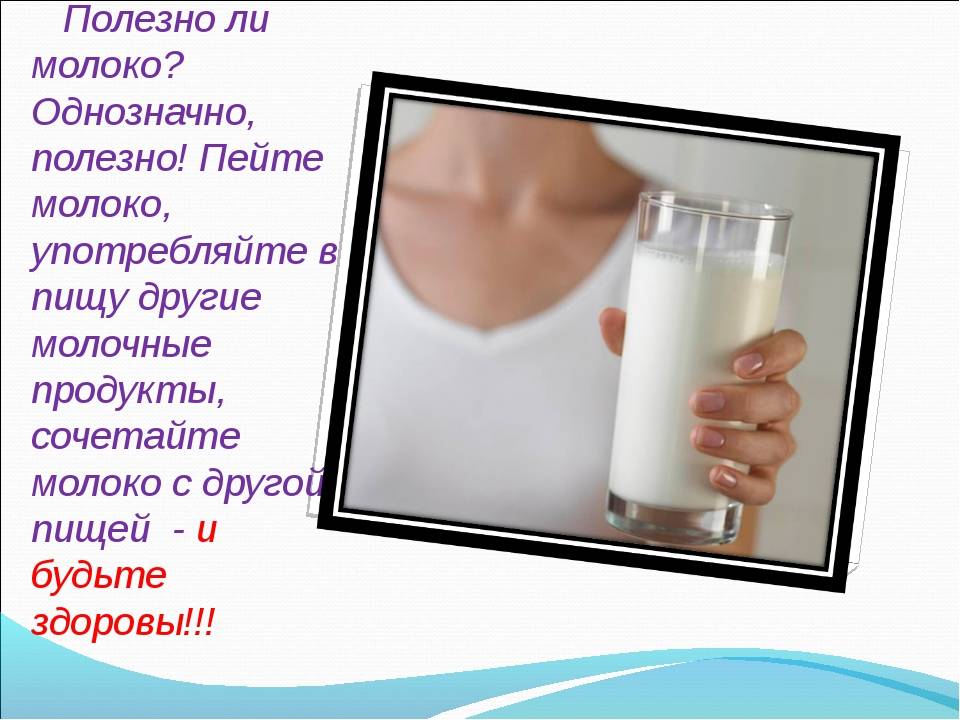 Полезно ли молоко? Однозначно, полезно! Пейте молоко, употребляйте в пищу другие молочные продукты, сочетайте молоко с другой пищей - и будьте здоровы!!!